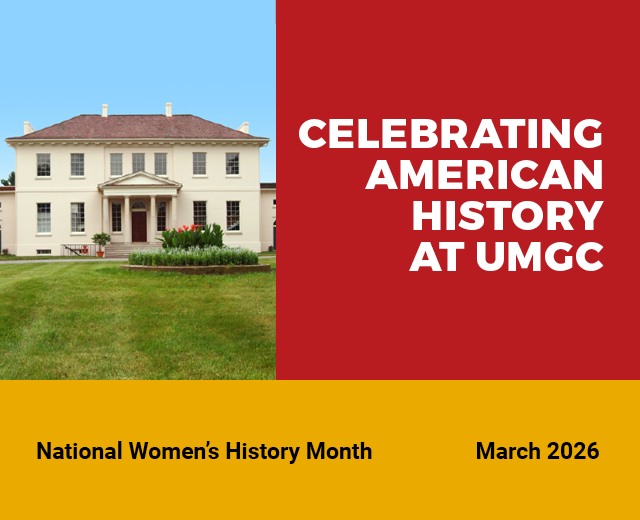 CELEBRATING AMERICAN HISTORY AT UMGC

National Women's History Month

March 2026